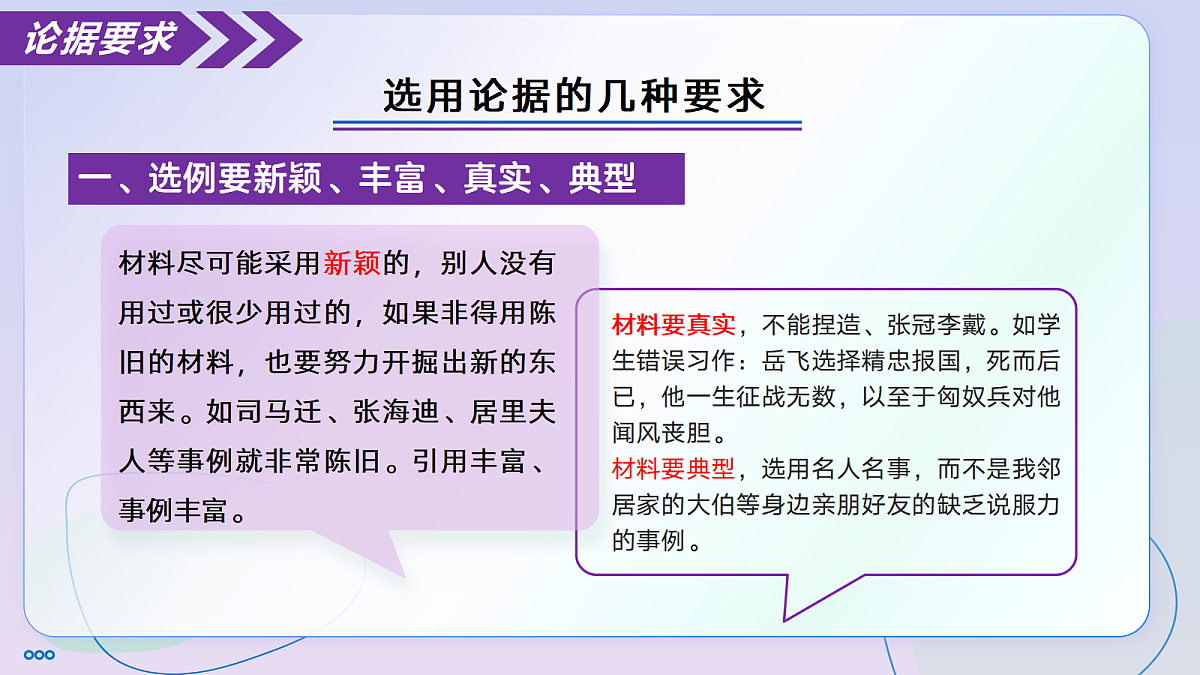 论据要求

选用论据的几种要求

一、选例要新颖、丰富、真实、典型

材料尽可能采用新颖的，别人没有用过或很少用过的，如果非得用陈旧的材料，也要努力开掘出新的东西来。如司马迁、张海迪、居里夫人等事例就非常陈旧。引用丰富、事例丰富。

材料要真实，不能捏造、张冠李戴。如学生错误习作：岳飞选择精忠报国，死而后已，他一生征战无数，以至于匈奴兵对他闻风丧胆。
材料要典型，选用名人名事，而不是我邻居家的大伯等身边亲朋好友的缺乏说服力的事例。